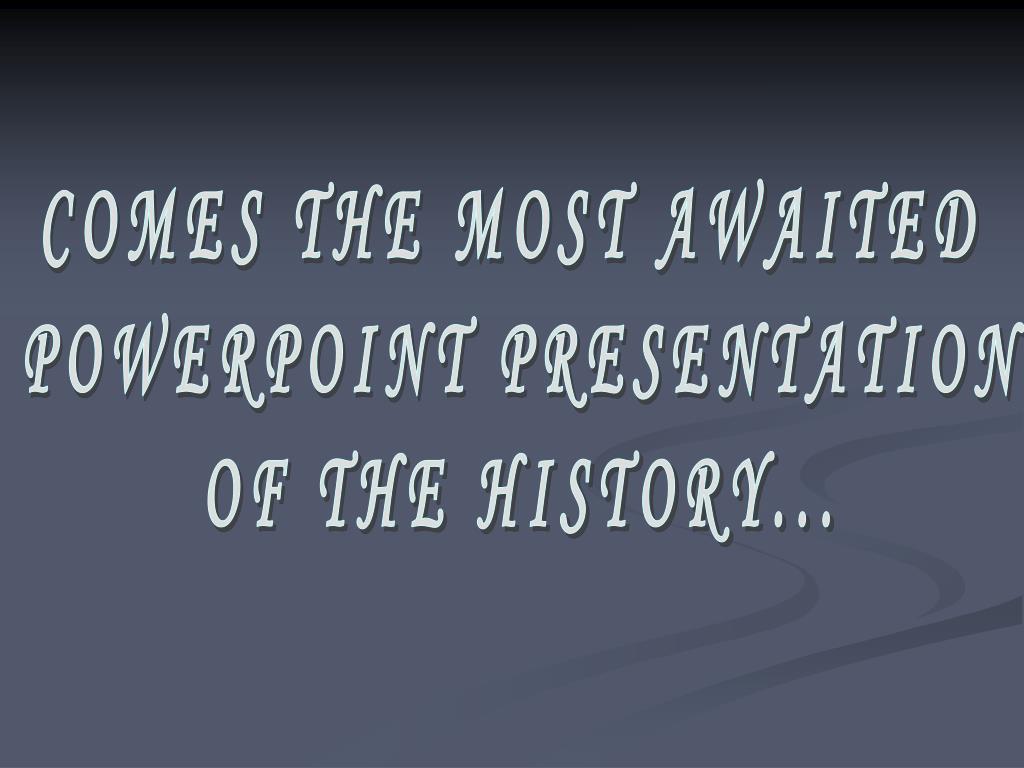 COMES THE MOST AWAITED POWERPOINT PRESENTATION OF THE HISTORY...